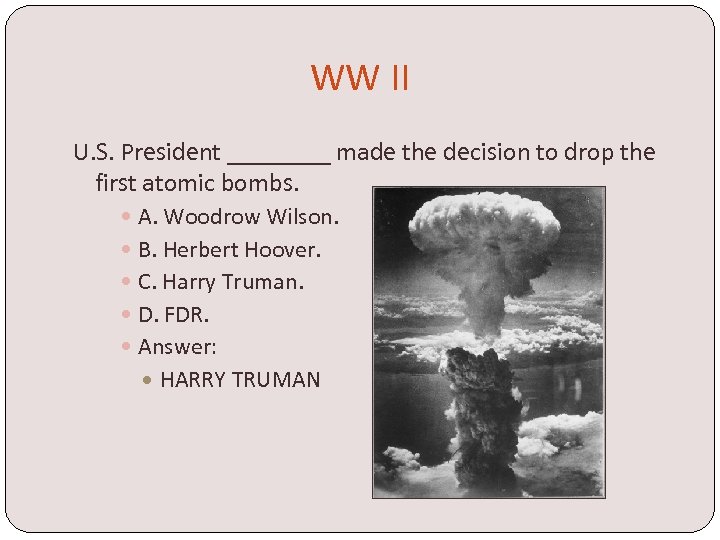 WW II

U.S. President ________ made the decision to drop the first atomic bombs.

A. Woodrow Wilson.
B. Herbert Hoover.
C. Harry Truman.
D. FDR.
Answer:
HARRY TRUMAN